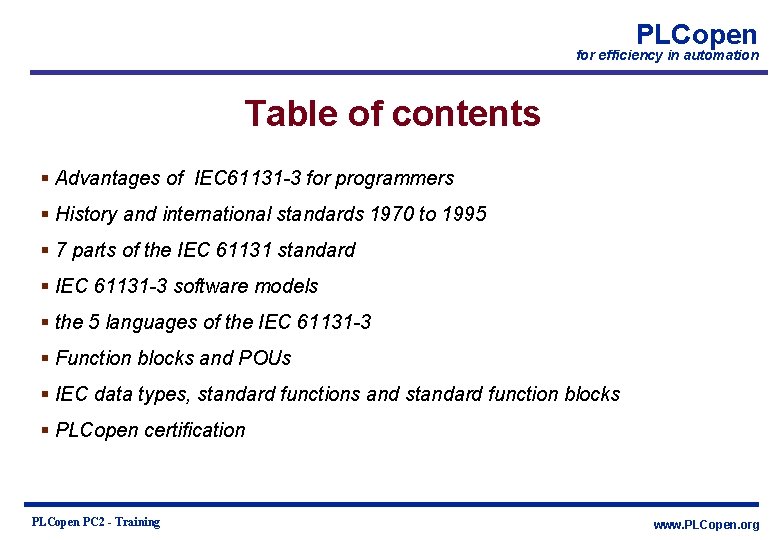 PLCopen
for efficiency in automation

Table of contents

▪ Advantages of IEC61131-3 for programmers
▪ History and international standards 1970 to 1995
▪ 7 parts of the IEC 61131 standard
▪ IEC 61131-3 software models
▪ the 5 languages of the IEC 61131-3
▪ Function blocks and POUs
▪ IEC data types, standard functions and standard function blocks
▪ PLCopen certification

PLCopen PC2 - Training

www.PLCopen.org